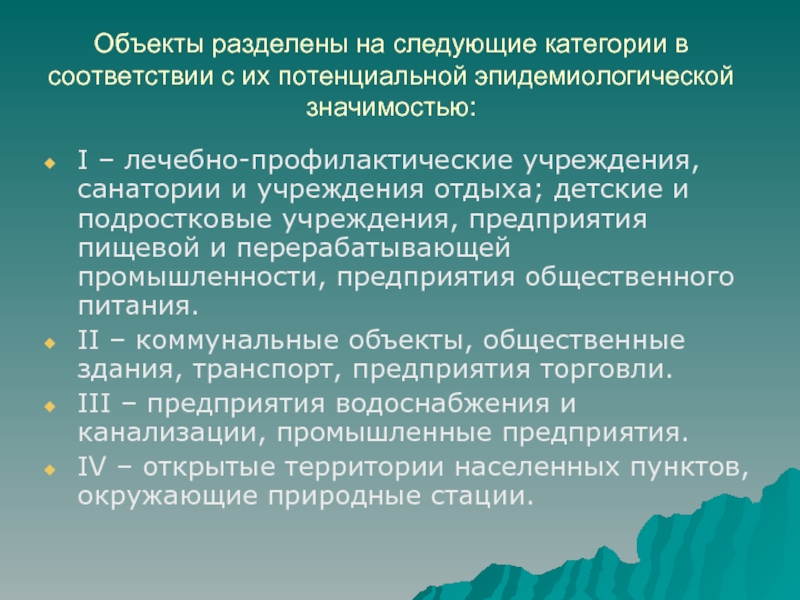 Объекты разделены на следующие категории в соответствии с их потенциальной эпидемиологической значимостью:

I – лечебно-профилактические учреждения, санатории и учреждения отдыха; детские и подростковые учреждения, предприятия пищевой и перерабатывающей промышленности, предприятия общественного питания.

II – коммунальные объекты, общественные здания, транспорт, предприятия торговли.

III – предприятия водоснабжения и канализации, промышленные предприятия.

IV – открытые территории населенных пунктов, окружающие природные стации.